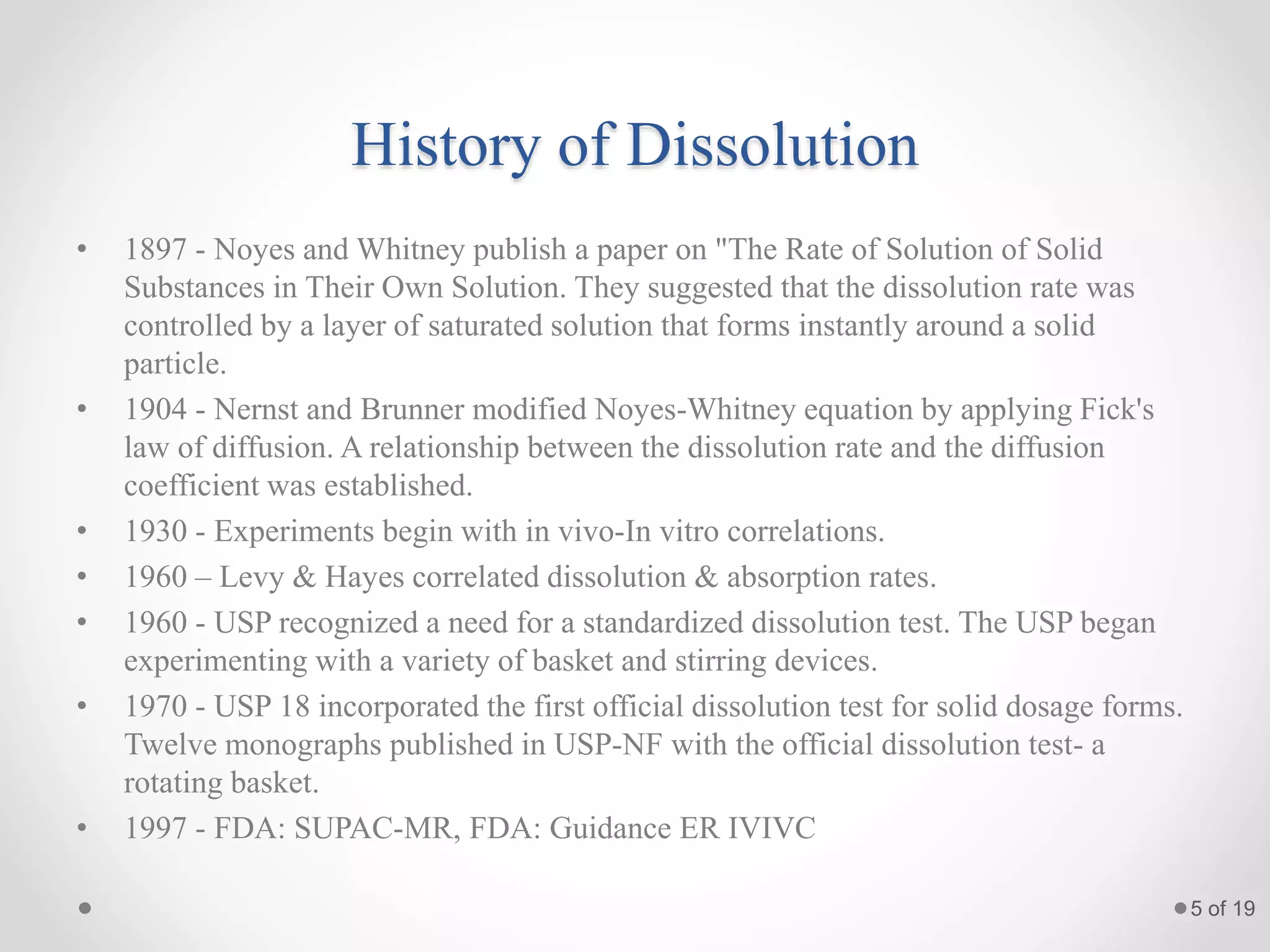 History of Dissolution

• 1897 - Noyes and Whitney publish a paper on "The Rate of Solution of Solid Substances in Their Own Solution. They suggested that the dissolution rate was controlled by a layer of saturated solution that forms instantly around a solid particle.
• 1904 - Nernst and Brunner modified Noyes-Whitney equation by applying Fick's law of diffusion. A relationship between the dissolution rate and the diffusion coefficient was established.
• 1930 - Experiments begin with in vivo-In vitro correlations.
• 1960 – Levy & Hayes correlated dissolution & absorption rates.
• 1960 - USP recognized a need for a standardized dissolution test. The USP began experimenting with a variety of basket and stirring devices.
• 1970 - USP 18 incorporated the first official dissolution test for solid dosage forms. Twelve monographs published in USP-NF with the official dissolution test- a rotating basket.
• 1997 - FDA: SUPAC-MR, FDA: Guidance ER IVIVC

5 of 19